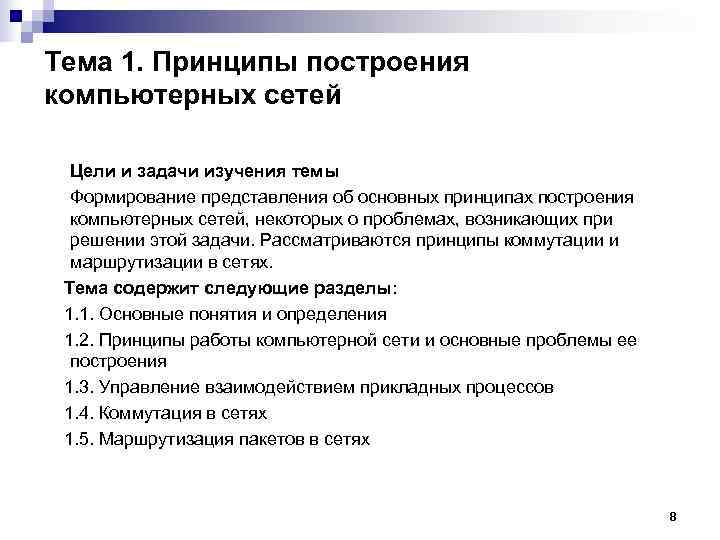 Тема 1. Принципы построения компьютерных сетей

Цели и задачи изучения темы

Формирование представления об основных принципах построения компьютерных сетей, некоторых о проблемах, возникающих при решении этой задачи. Рассматриваются принципы коммутации и маршрутизации в сетях.

Тема содержит следующие разделы:

1.1. Основные понятия и определения

1.2. Принципы работы компьютерной сети и основные проблемы ее построения

1.3. Управление взаимодействием прикладных процессов

1.4. Коммутация в сетях

1.5. Маршрутизация пакетов в сетях

8